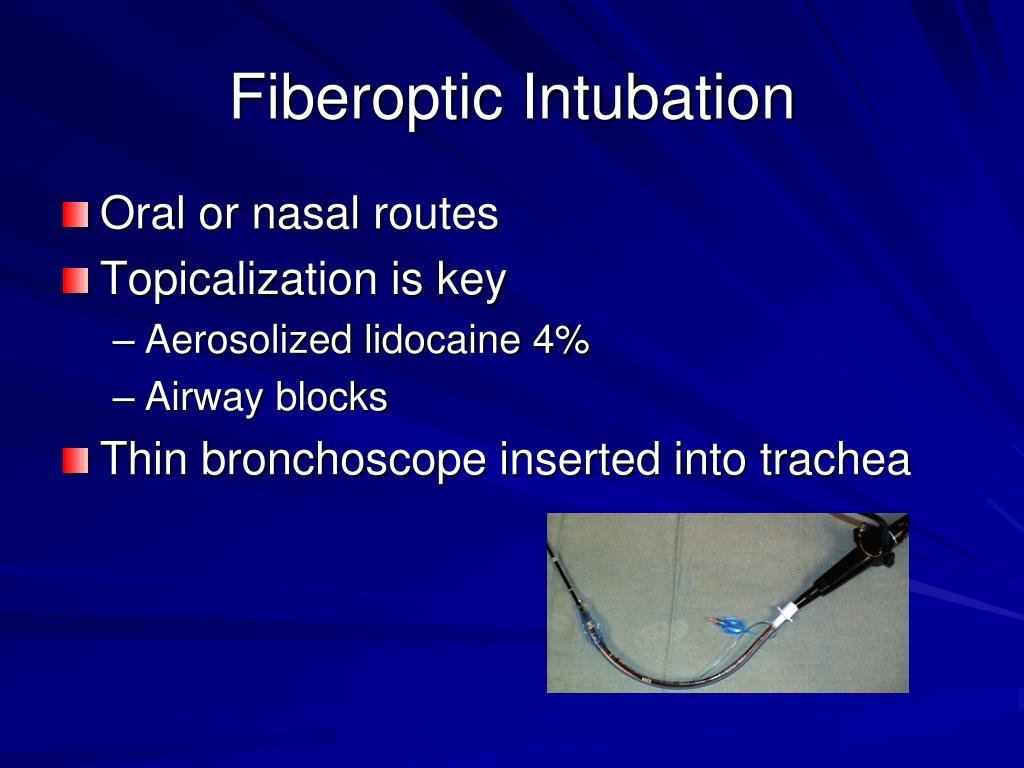 Fiberoptic Intubation

Oral or nasal routes

Topicalization is key

– Aerosolized lidocaine 4%

– Airway blocks

Thin bronchoscope inserted into trachea